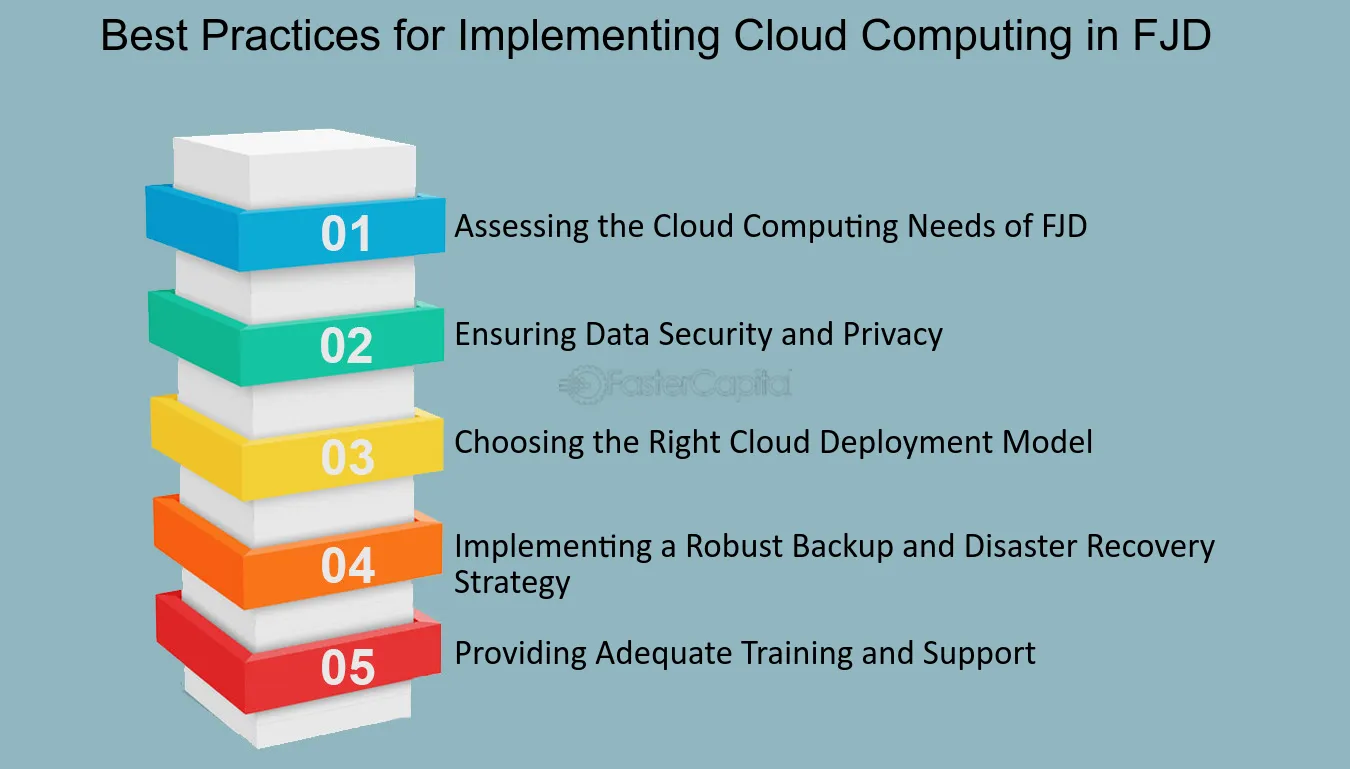 Best Practices for Implementing Cloud Computing in FJD

01 Assessing the Cloud Computing Needs of FJD

02 Ensuring Data Security and Privacy

FasterCapital

03 Choosing the Right Cloud Deployment Model

04 Implementing a Robust Backup and Disaster Recovery Strategy

05 Providing Adequate Training and Support